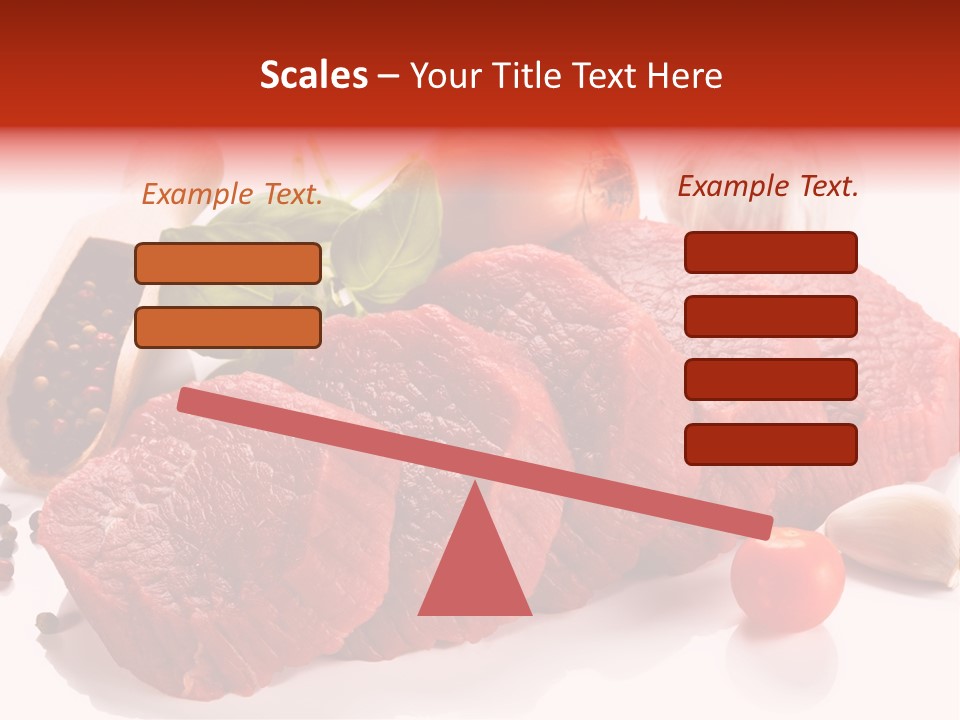 Scales – Your Title Text Here

Example Text.

Example Text.